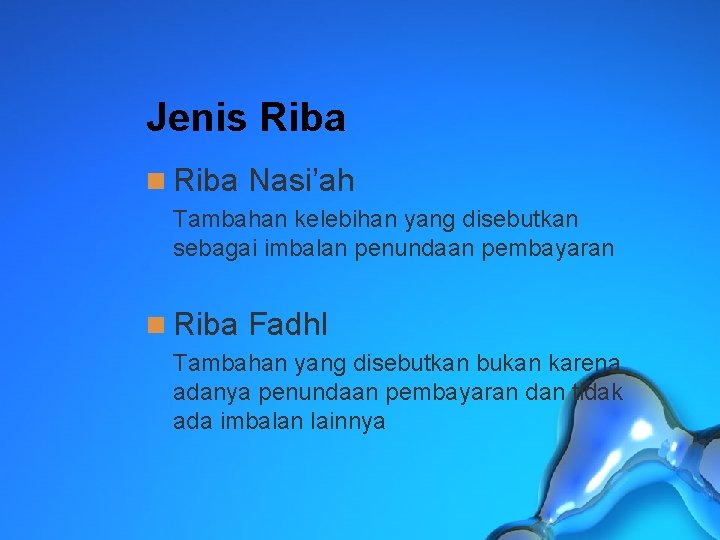 Jenis Riba

Riba Nasi’ah

Tambahan kelebihan yang disebutkan sebagai imbalan penundaan pembayaran

Riba Fadhl

Tambahan yang disebutkan bukan karena adanya penundaan pembayaran dan tidak ada imbalan lainnya